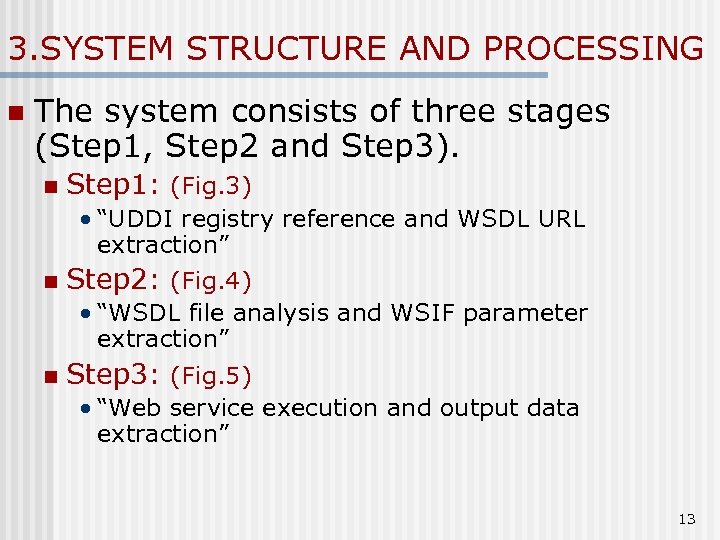 3.SYSTEM STRUCTURE AND PROCESSING

The system consists of three stages (Step1, Step2 and Step3).

Step1: (Fig.3)

“UDDI registry reference and WSDL URL extraction”

Step2: (Fig.4)

“WSDL file analysis and WSIF parameter extraction”

Step3: (Fig.5)

“Web service execution and output data extraction”

13